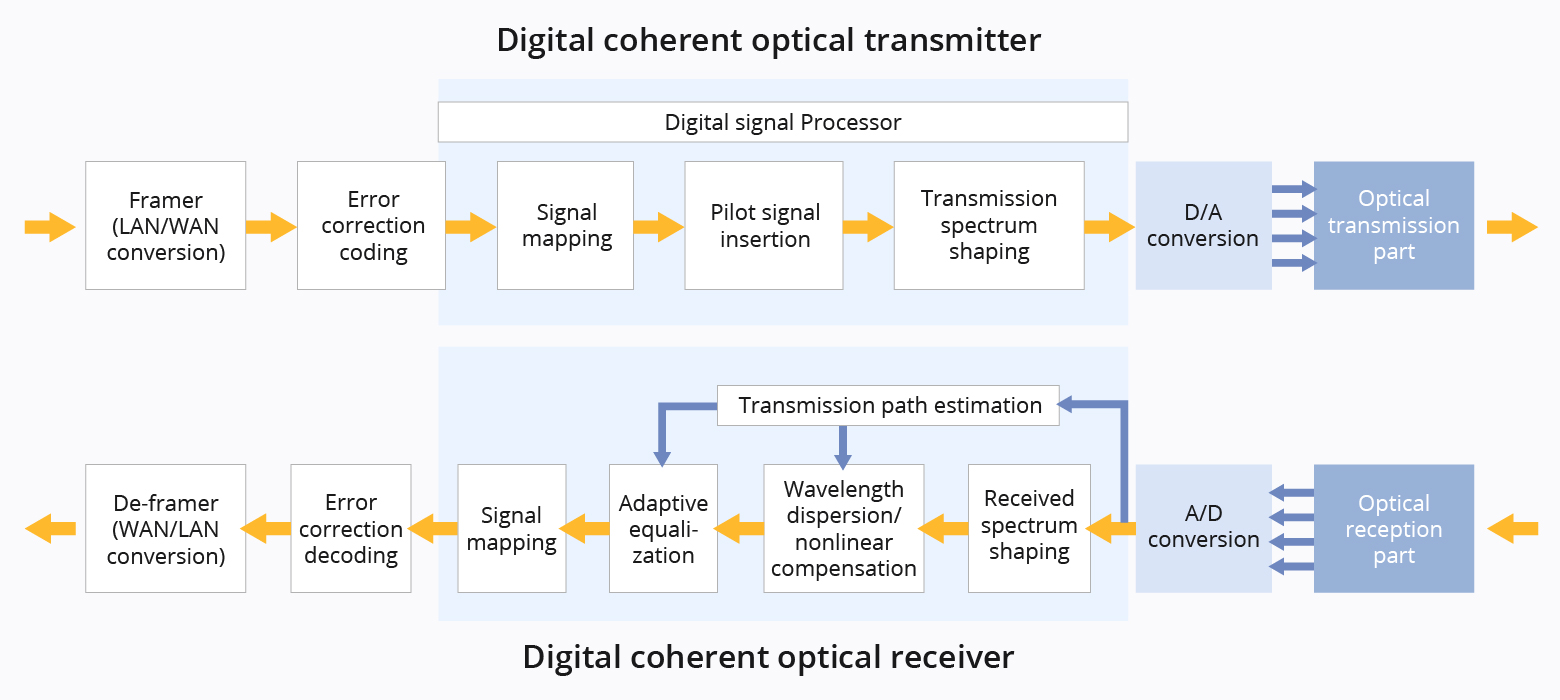 Digital coherent optical transmitter

Digital signal Processor

Framer (LAN/WAN conversion)

Error correction coding

Signal mapping

Pilot signal insertion

Transmission spectrum shaping

D/A conversion

Optical transmission part

Transmission path estimation

De-framer (WAN/LAN conversion)

Error correction decoding

Signal mapping

Adaptive equalization

Wavelength dispersion/ nonlinear compensation

Received spectrum shaping

A/D conversion

Optical reception part

Digital coherent optical receiver